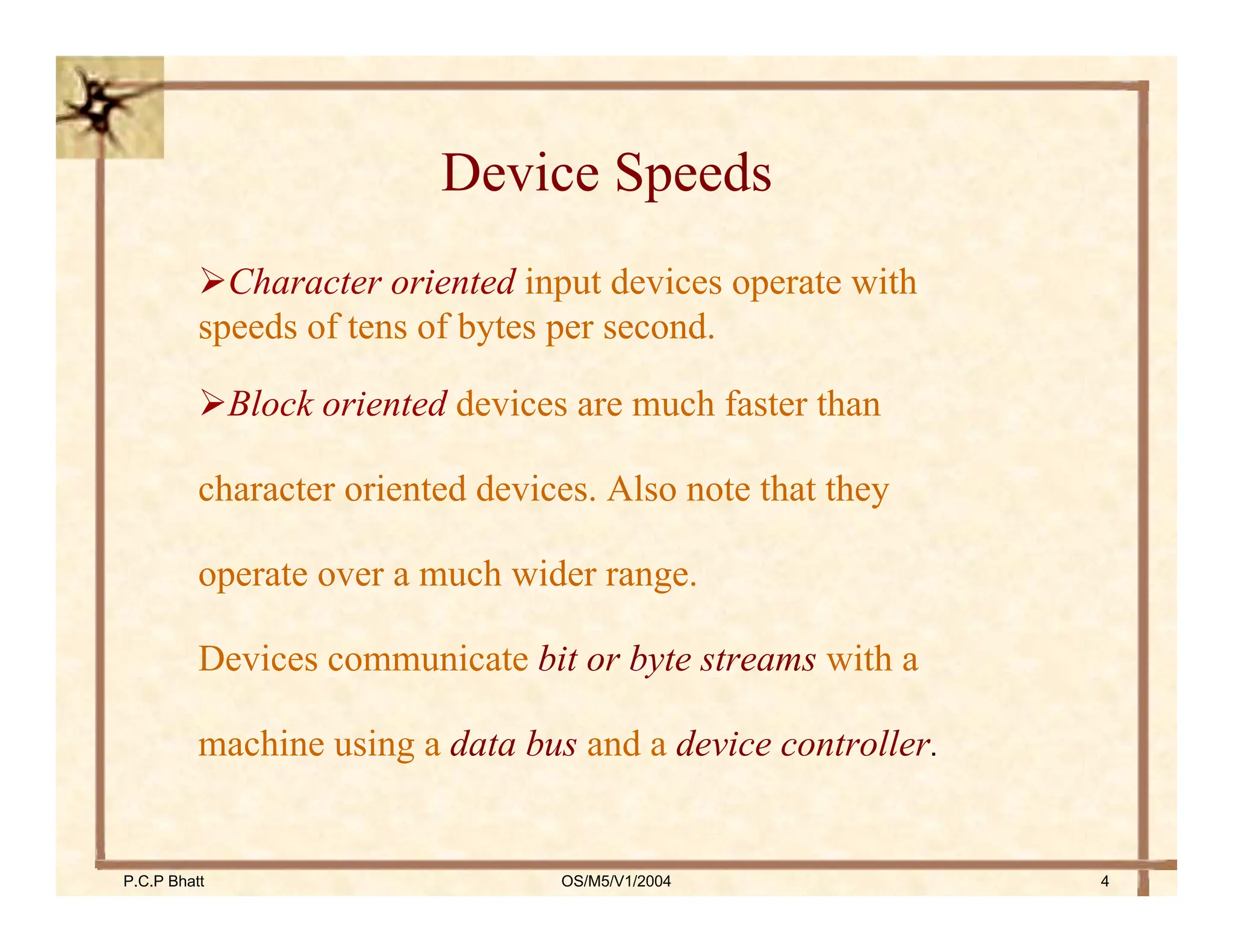 Device Speeds

➢Character oriented input devices operate with speeds of tens of bytes per second.

➢Block oriented devices are much faster than character oriented devices. Also note that they operate over a much wider range.

Devices communicate bit or byte streams with a machine using a data bus and a device controller.

P.C.P Bhatt OS/M5/V1/2004 4